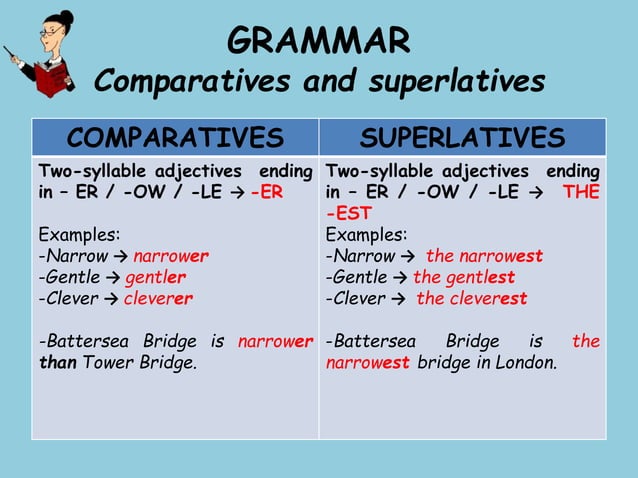 GRAMMAR
Comparatives and superlatives

| COMPARATIVES | SUPERLATIVES |
|---|---|
| Two-syllable adjectives ending in – ER / -OW / -LE → -ER<br><br>Examples:<br>-Narrow → narrower<br>-Gentle → gentler<br>-Clever → cleverer<br><br>-Battersea Bridge is narrower than Tower Bridge. | Two-syllable adjectives ending in – ER / -OW / -LE → THE -EST<br>Examples:<br>-Narrow → the narrowest<br>-Gentle → the gentlest<br>-Clever → the cleverest<br><br>-Battersea Bridge is the narrowest bridge in London. |